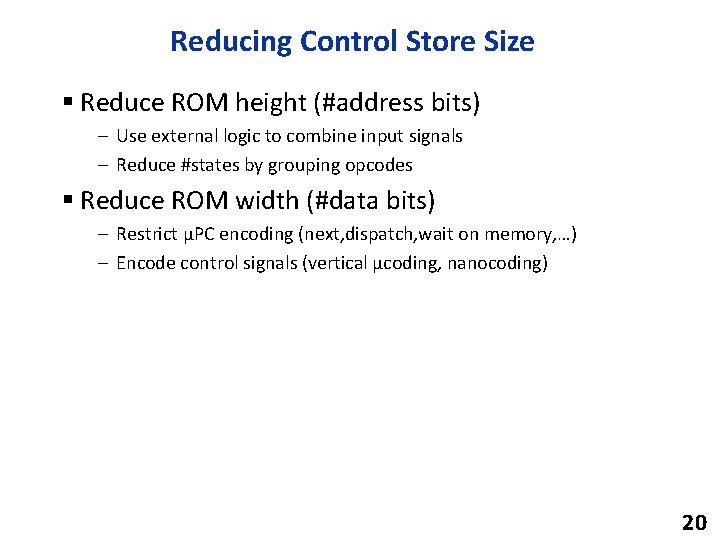 Reducing Control Store Size

▪ Reduce ROM height (#address bits)

– Use external logic to combine input signals

– Reduce #states by grouping opcodes

▪ Reduce ROM width (#data bits)

– Restrict µPC encoding (next,dispatch,wait on memory,…)

– Encode control signals (vertical µcoding, nanocoding)

20